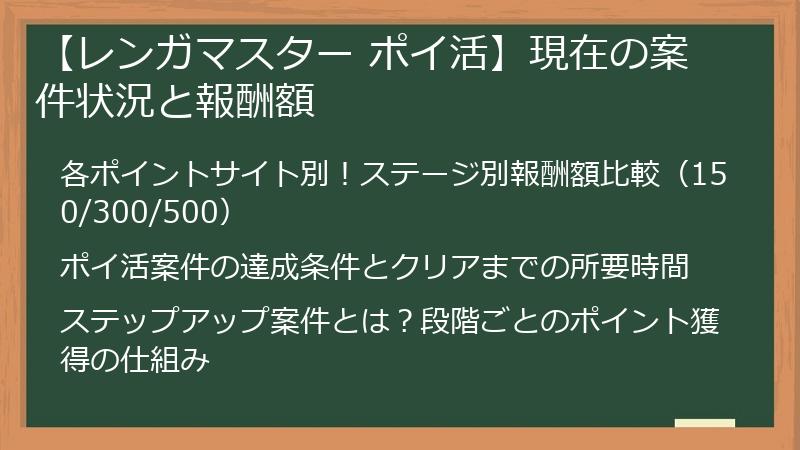 【レンガマスター ポイ活】現在の案件状況と報酬額

各ポイントサイト別！ステージ別報酬額比較（150/300/500）

ポイ活案件の達成条件とクリアまでの所要時間

ステップアップ案件とは？段階ごとのポイント獲得の仕組み